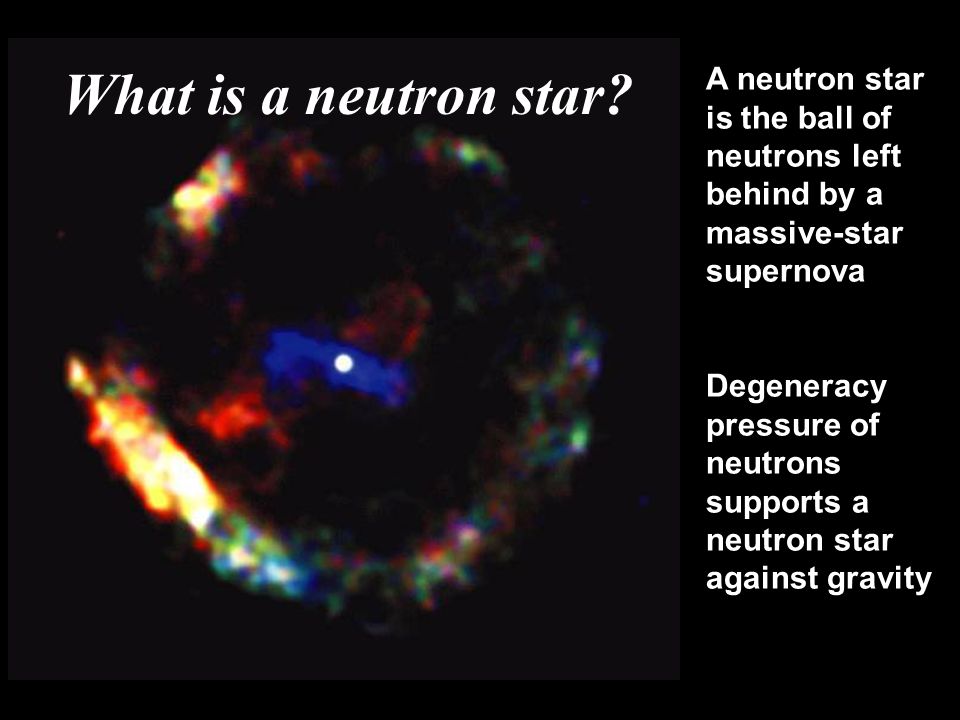 What is a neutron star?

A neutron star is the ball of neutrons left behind by a massive-star supernova

Degeneracy pressure of neutrons supports a neutron star against gravity